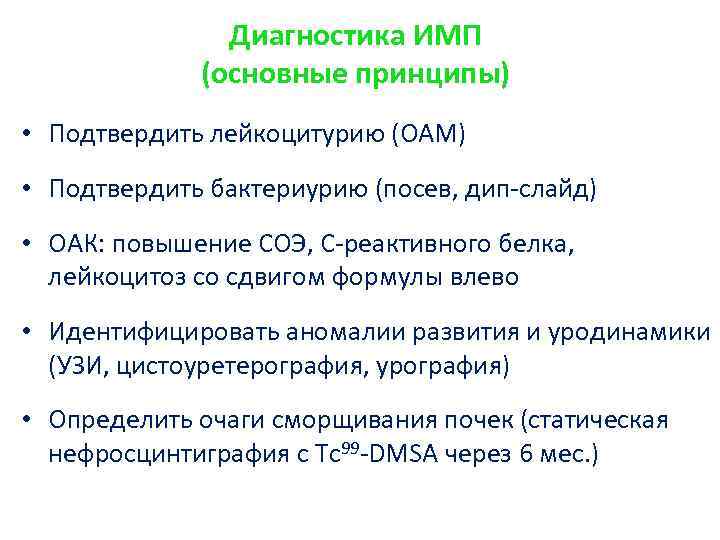 Диагностика ИМП
(основные принципы)

• Подтвердить лейкоцитурию (ОАМ)

• Подтвердить бактериурию (посев, дип-слайд)

• ОАК: повышение СОЭ, С-реактивного белка, лейкоцитоз со сдвигом формулы влево

• Идентифицировать аномалии развития и уродинамики (УЗИ, цистоуретерография, урография)

• Определить очаги сморщивания почек (статическая нефросцинтиграфия с $Tc^{99}$-DMSA через 6 мес.)